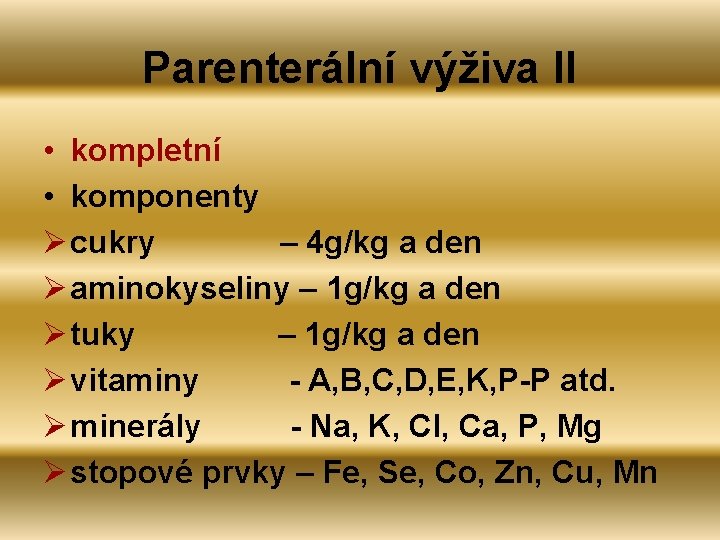 Parenterální výživa II

• kompletní
• komponenty
➢ cukry – 4g/kg a den
➢ aminokyseliny – 1g/kg a den
➢ tuky – 1g/kg a den
➢ vitaminy - A,B,C,D,E,K,P-P atd.
➢ minerály - Na, K, Cl, Ca, P, Mg
➢ stopové prvky – Fe, Se, Co, Zn, Cu, Mn